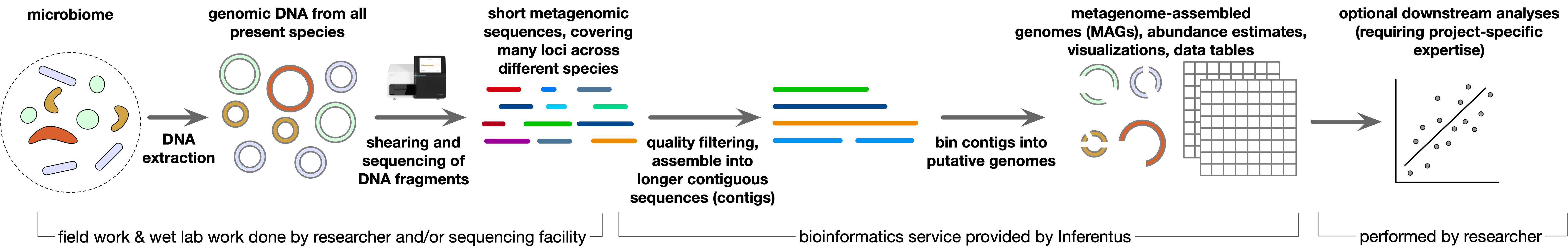 microbiome

DNA extraction

genomic DNA from all present species

shearing and sequencing of DNA fragments

short metagenomic sequences, covering many loci across different species

quality filtering, assemble into longer contiguous sequences (contigs)

bin contigs into putative genomes

metagenome-assembled genomes (MAGs), abundance estimates, visualizations, data tables

optional downstream analyses (requiring project-specific expertise)

field work & wet lab work done by researcher and/or sequencing facility

bioinformatics service provided by Inferentus

performed by researcher